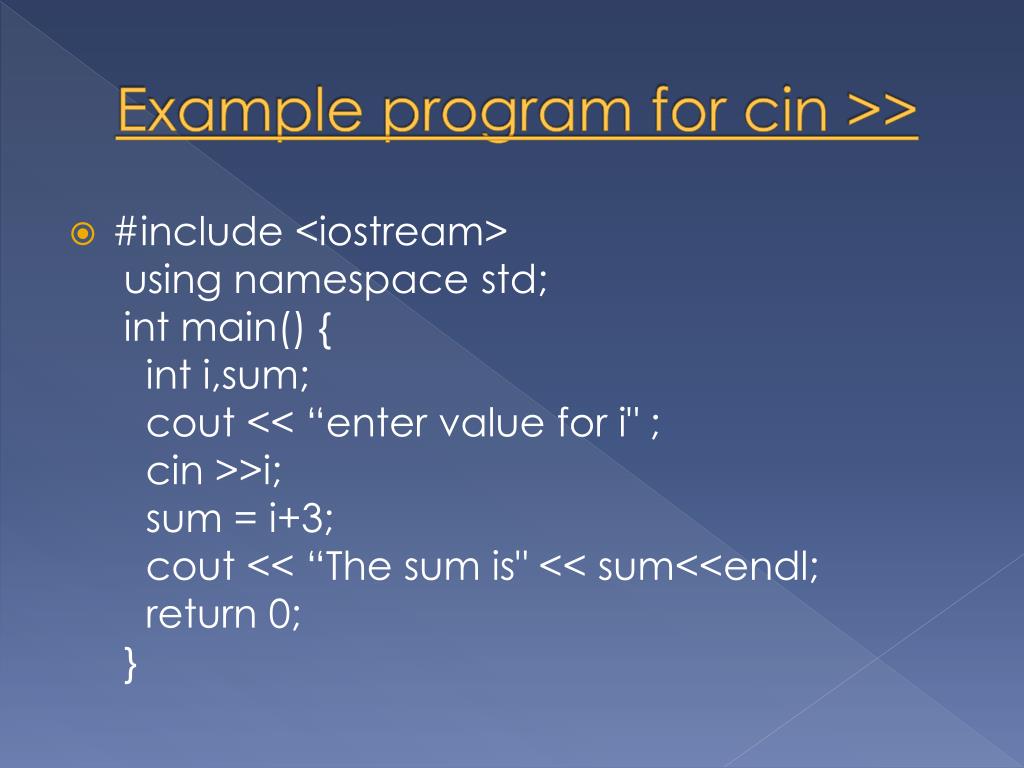 Example program for cin >>

#include <iostream>
using namespace std;
int main() {
int i,sum;
cout << “enter value for i" ;
cin >>i;
sum = i+3;
cout << “The sum is" << sum<<endl;
return 0;
}